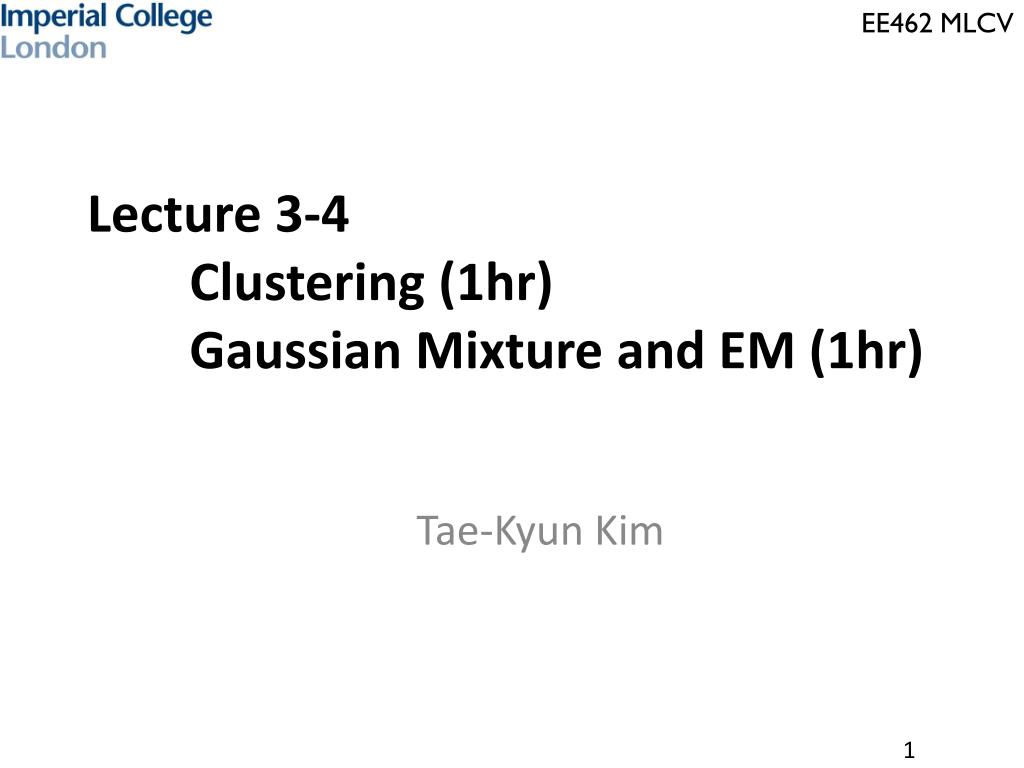 Imperial College London

EE462 MLCV

Lecture 3-4
Clustering (1hr)
Gaussian Mixture and EM (1hr)

Tae-Kyun Kim

1